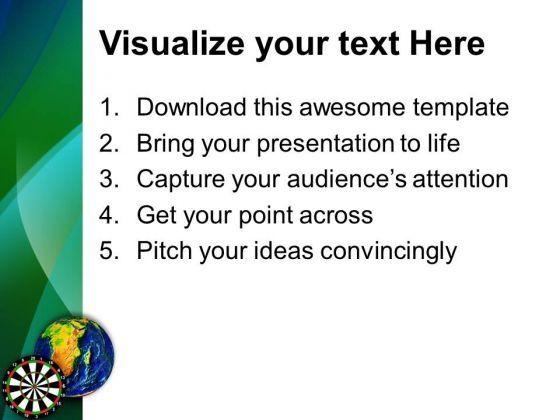 Visualize your text Here

1. Download this awesome template
2. Bring your presentation to life
3. Capture your audience's attention
4. Get your point across
5. Pitch your ideas convincingly